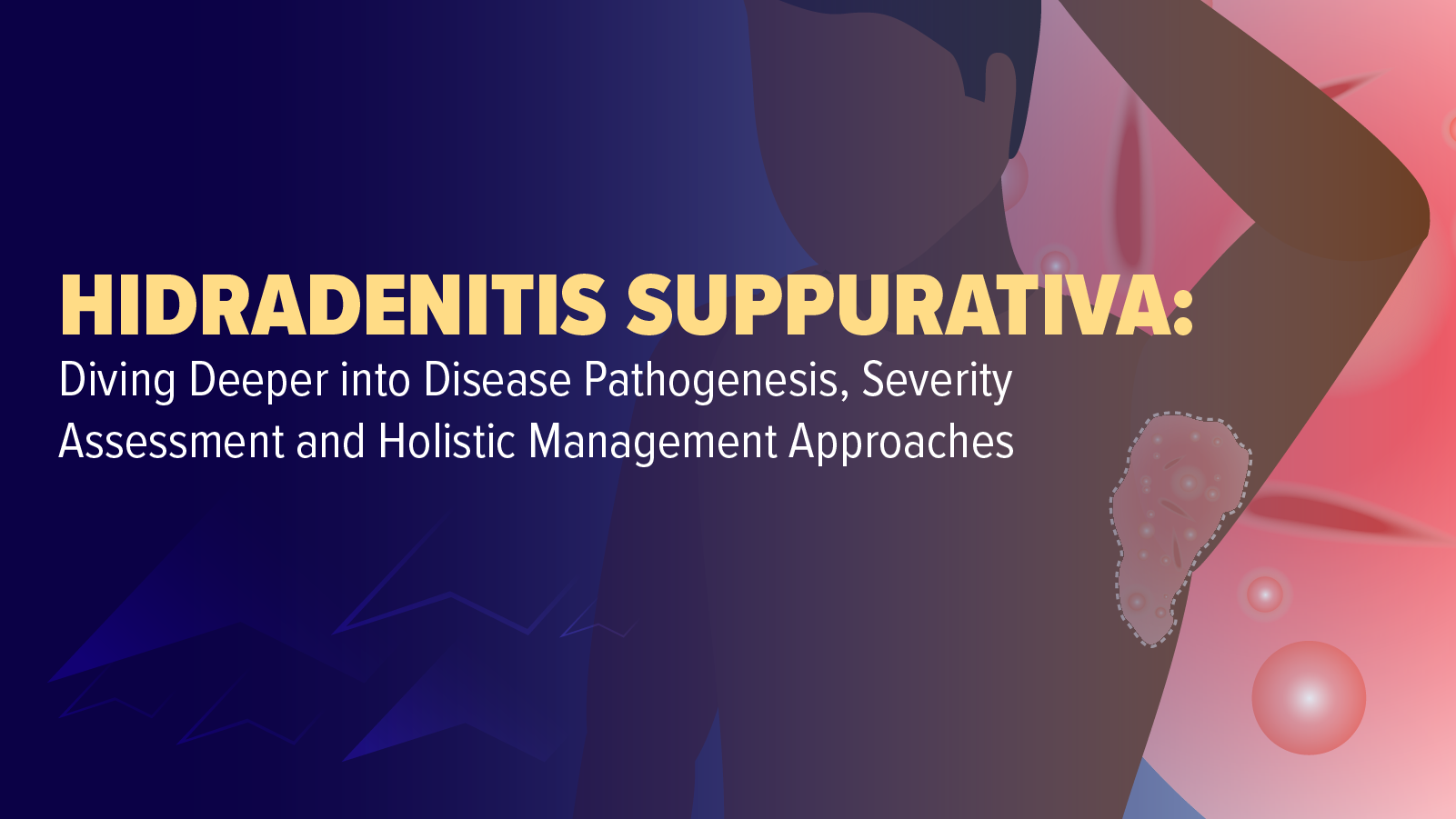 HIDRADENITIS SUPPURATIVA:
Diving Deeper into Disease Pathogenesis, Severity Assessment and Holistic Management Approaches